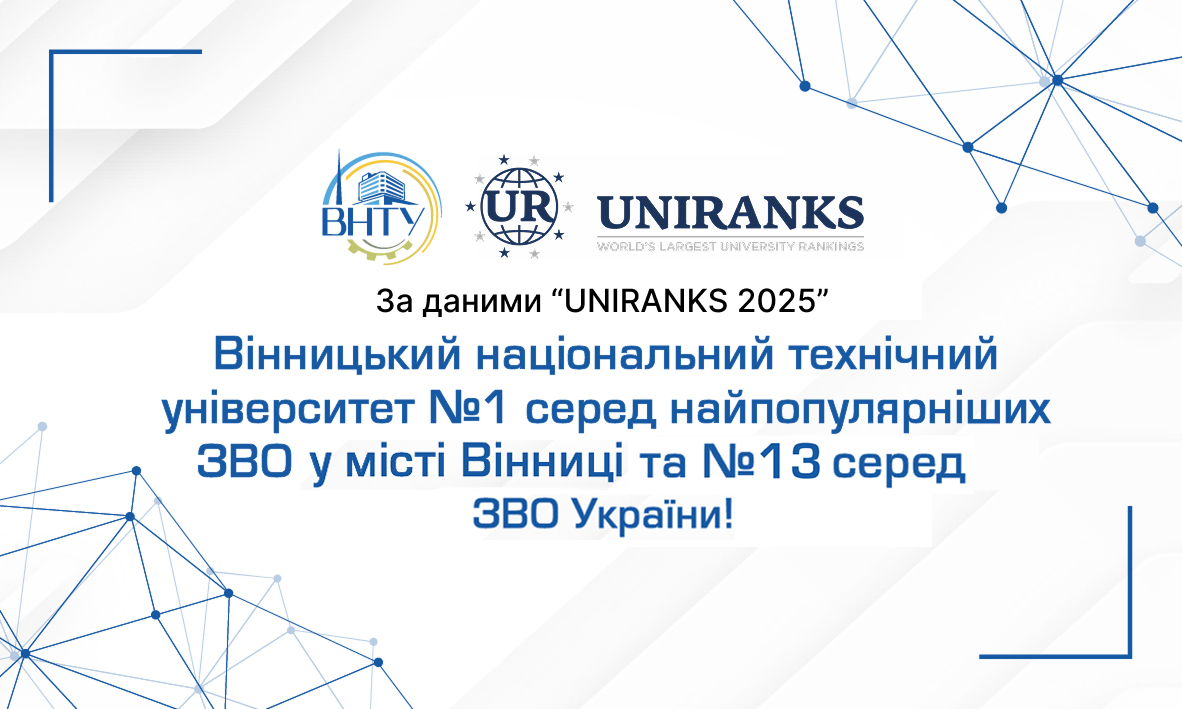 ВНТУ

UR

UNIRANKS
WORLD'S LARGEST UNIVERSITY RANKINGS

За даними “UNIRANKS 2025”

Вінницький національний технічний університет №1 серед найпопулярніших ЗВО у місті Вінниці та №13 серед ЗВО України!